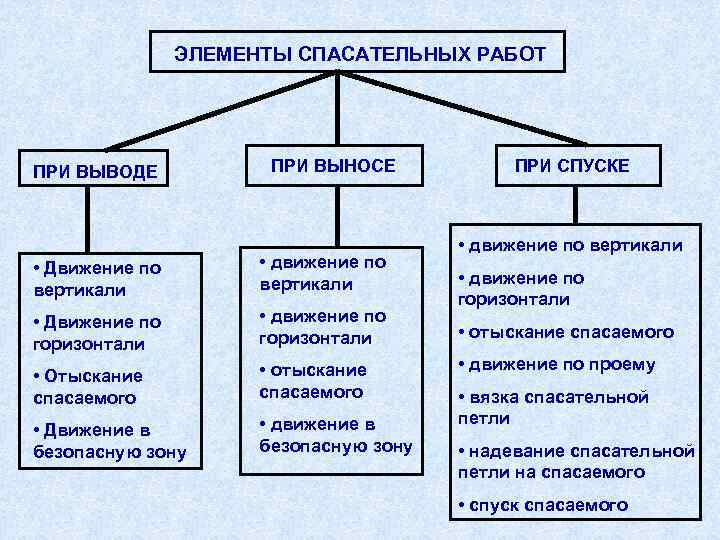 ЭЛЕМЕНТЫ СПАСАТЕЛЬНЫХ РАБОТ

ПРИ ВЫВОДЕ

• Движение по вертикали

• Движение по горизонтали

• Отыскание спасаемого

• Движение в безопасную зону

ПРИ ВЫНОСЕ

• движение по вертикали

• движение по горизонтали

• отыскание спасаемого

• движение в безопасную зону

ПРИ СПУСКЕ

• движение по вертикали

• движение по горизонтали

• отыскание спасаемого

• движение по проему

• вязка спасательной петли

• надевание спасательной петли на спасаемого

• спуск спасаемого